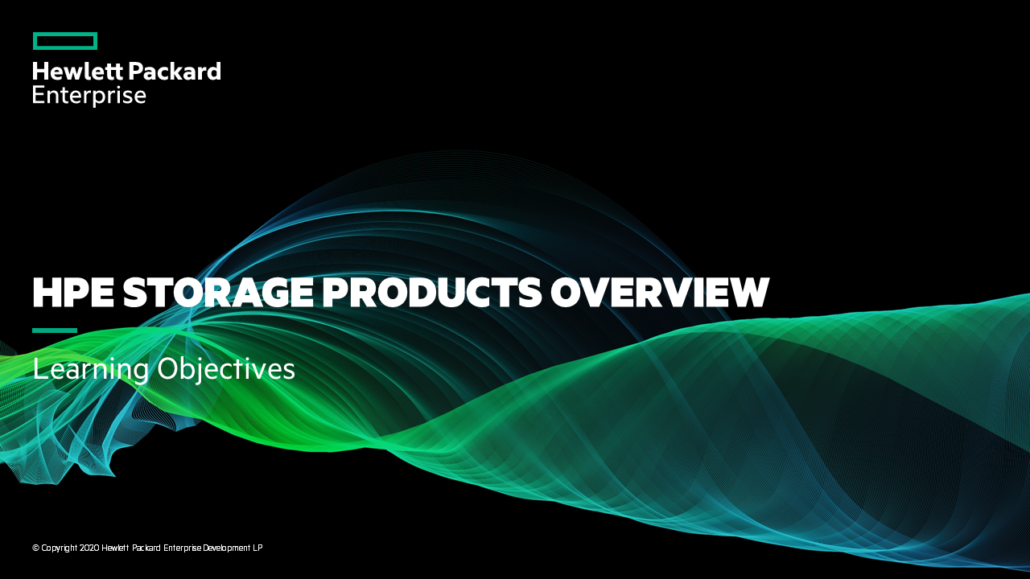 Hewlett Packard
Enterprise

HPE STORAGE PRODUCTS OVERVIEW

Learning Objectives

© Copyright 2020 Hewlett Packard Enterprise Development LP